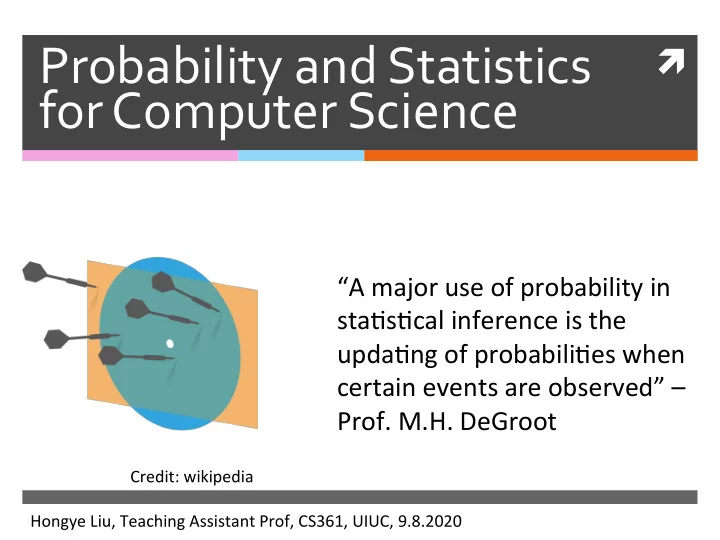 Probability and Statistics for Computer Science

“A major use of probability in statistical inference is the updating of probabilities when certain events are observed” – Prof. M.H. DeGroot

Credit: wikipedia

Hongye Liu, Teaching Assistant Prof, CS361, UIUC, 9.8.2020